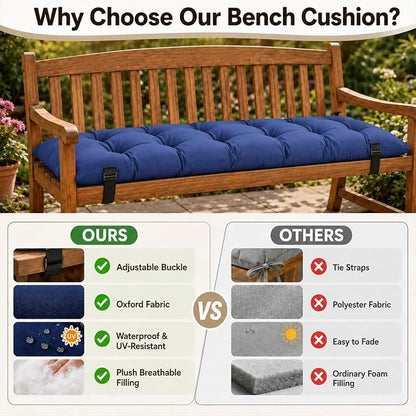 Why Choose Our Bench Cushion?

OURS

Adjustable Buckle

Oxford Fabric

UV

Waterproof & UV-Resistant

Plush Breathable Filling

VS

OTHERS

Tie Straps

Polyester Fabric

Easy to Fade

Ordinary Foam Filling